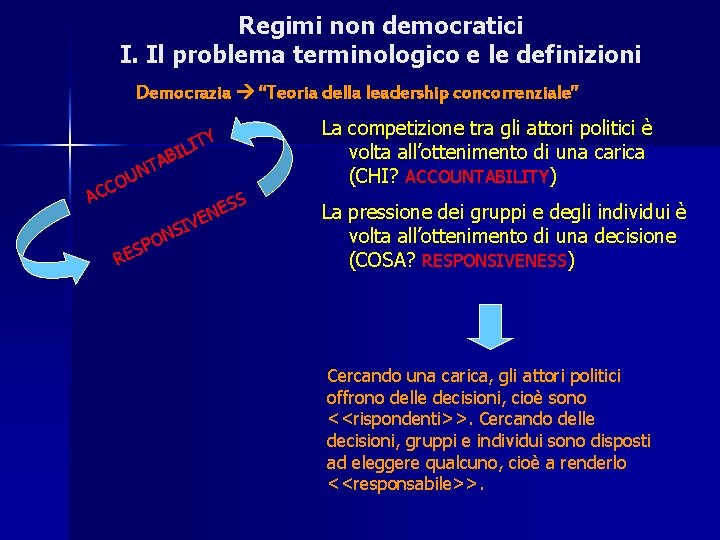 Regimi non democratici
I. Il problema terminologico e le definizioni

Democrazia → "Teoria della leadership concorrenziale"

ACCOUNTABILITY

RESPONSIVENESS

La competizione tra gli attori politici è volta all'ottenimento di una carica (CHI? ACCOUNTABILITY)

La pressione dei gruppi e degli individui è volta all'ottenimento di una decisione (COSA? RESPONSIVENESS)

Cercando una carica, gli attori politici offrono delle decisioni, cioè sono <<rispondenti>>. Cercando delle decisioni, gruppi e individui sono disposti ad eleggere qualcuno, cioè a renderlo <<responsabile>>.